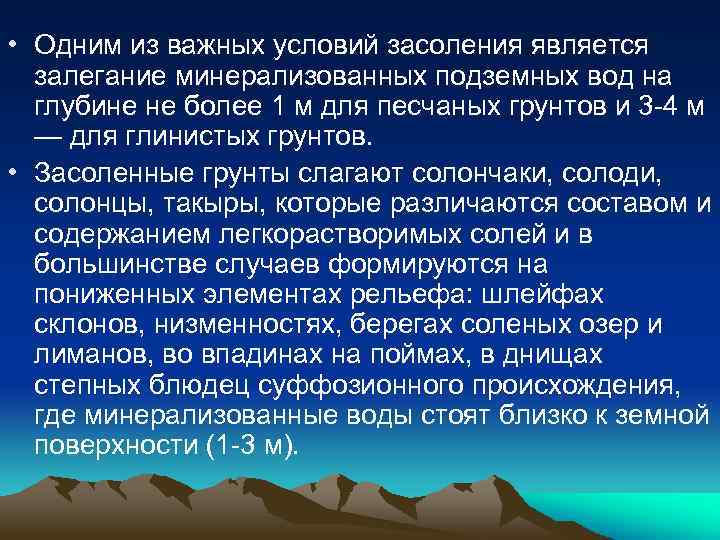 • Одним из важных условий засоления является залегание минерализованных подземных вод на глубине не более 1 м для песчаных грунтов и 3-4 м — для глинистых грунтов.
• Засоленные грунты слагают солончаки, солоди, солонцы, такыры, которые различаются составом и содержанием легкорастворимых солей и в большинстве случаев формируются на пониженных элементах рельефа: шлейфах склонов, низменностях, берегах соленых озер и лиманов, во впадинах на поймах, в днищах степных блюдец суффозионного происхождения, где минерализованные воды стоят близко к земной поверхности (1-3 м).